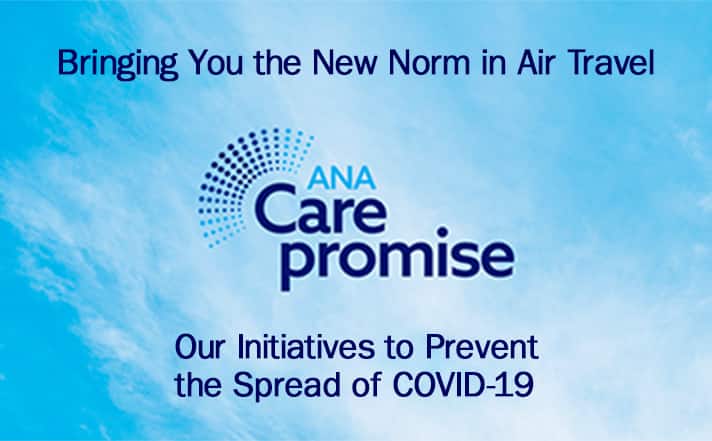 Bringing You the New Norm in Air Travel

ANA
Care
promise

Our Initiatives to Prevent the Spread of COVID-19